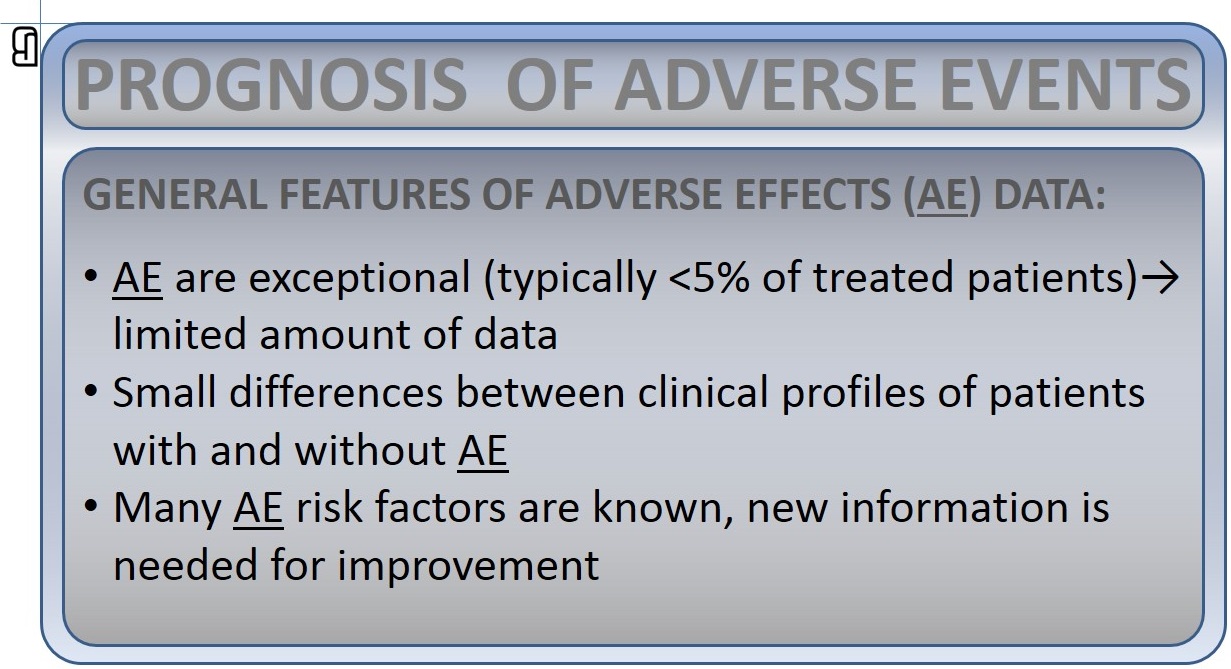 PROGNOSIS OF ADVERSE EVENTS

GENERAL FEATURES OF ADVERSE EFFECTS (AE) DATA:

• AE are exceptional (typically <5% of treated patients)→ limited amount of data
• Small differences between clinical profiles of patients with and without AE
• Many AE risk factors are known, new information is needed for improvement